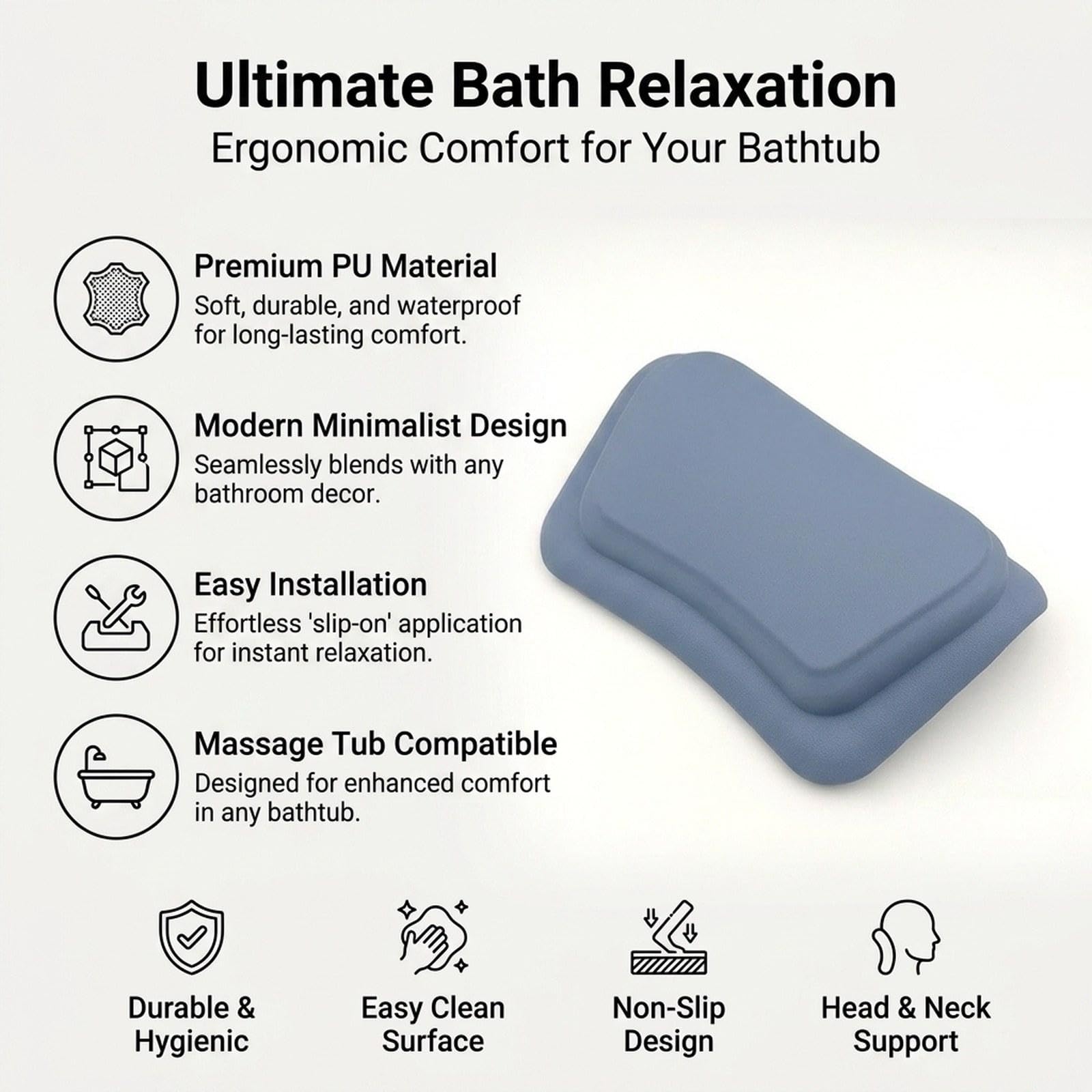 Ultimate Bath Relaxation
Ergonomic Comfort for Your Bathtub

Premium PU Material
Soft, durable, and waterproof for long-lasting comfort.

Modern Minimalist Design
Seamlessly blends with any bathroom decor.

Easy Installation
Effortless 'slip-on' application for instant relaxation.

Massage Tub Compatible
Designed for enhanced comfort in any bathtub.

Durable & Hygienic

Easy Clean Surface

Non-Slip Design

Head & Neck Support